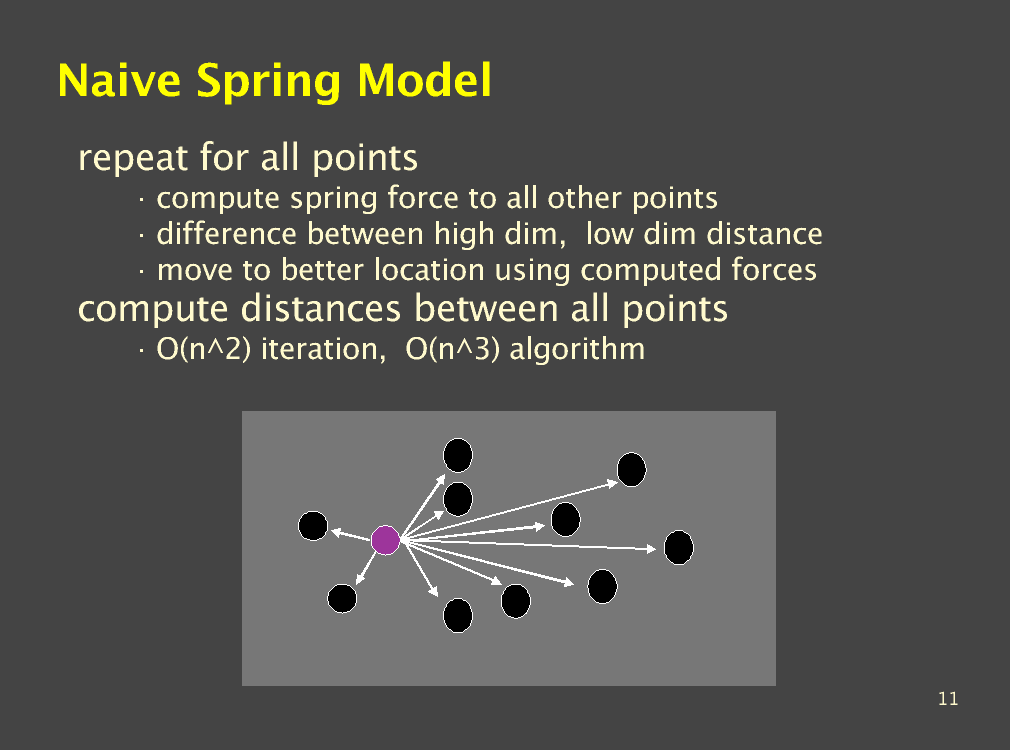 Naive Spring Model

repeat for all points

· compute spring force to all other points
· difference between high dim, low dim distance
· move to better location using computed forces

compute distances between all points

· O(n^2) iteration, O(n^3) algorithm

11